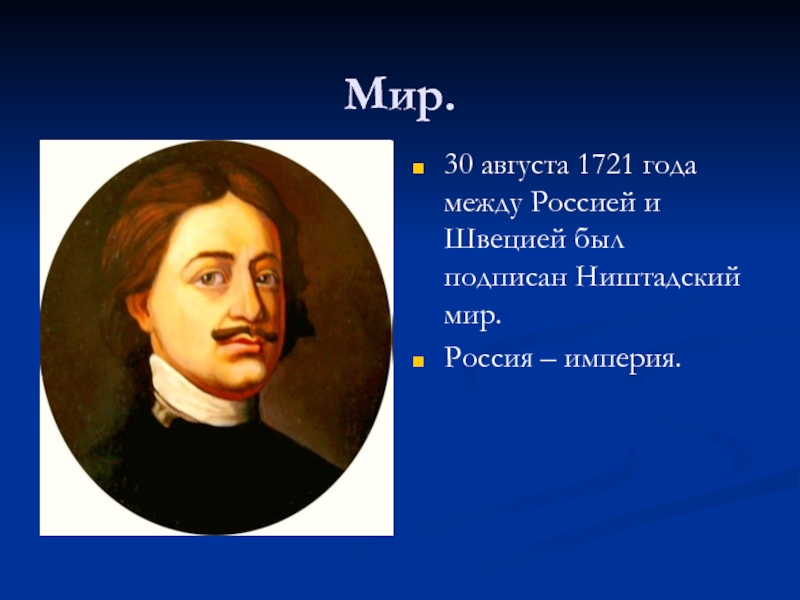 Мир.

30 августа 1721 года между Россией и Швецией был подписан Ништадский мир.

Россия – империя.